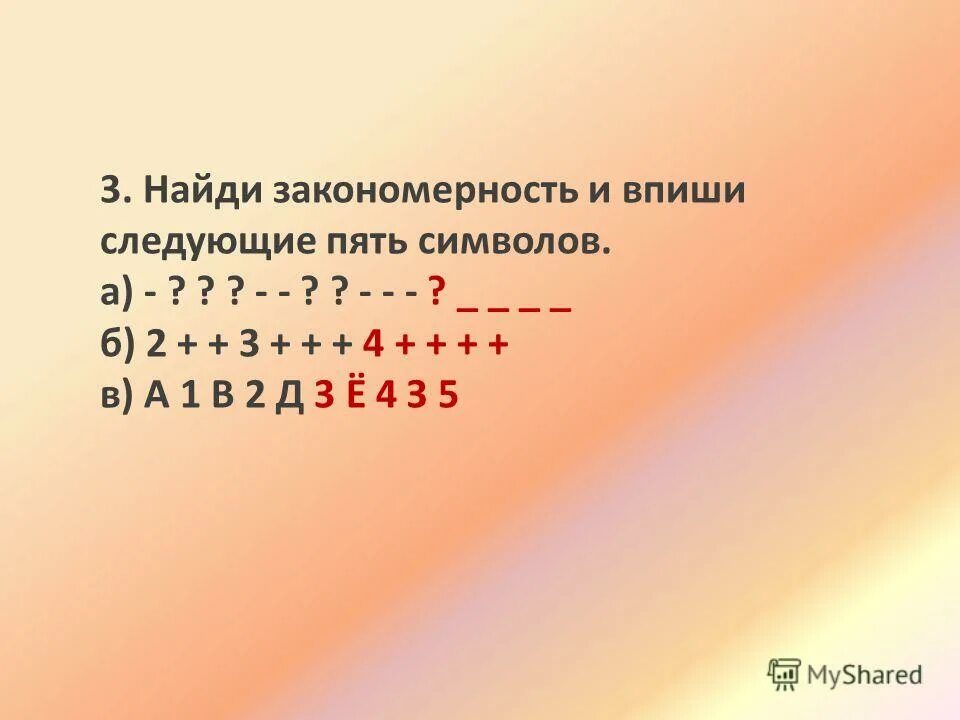 3. Найди закономерность и впиши следующие пять символов.
а) - ? ? ? - - ? ? - - - ? _ _ _ _
б) 2 + + 3 + + + 4 + + + +
в) А 1 В 2 Д 3 Ё 4 З 5

MyShared